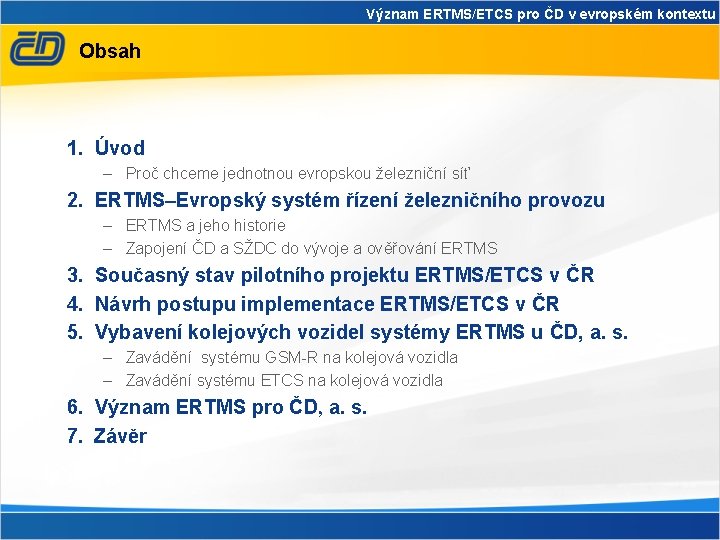 Význam ERTMS/ETCS pro ČD v evropském kontextu

ČD

Obsah

1. Úvod
– Proč chceme jednotnou evropskou železniční síť
2. ERTMS–Evropský systém řízení železničního provozu
– ERTMS a jeho historie
– Zapojení ČD a SŽDC do vývoje a ověřování ERTMS
3. Současný stav pilotního projektu ERTMS/ETCS v ČR
4. Návrh postupu implementace ERTMS/ETCS v ČR
5. Vybavení kolejových vozidel systémy ERTMS u ČD, a. s.
– Zavádění systému GSM-R na kolejová vozidla
– Zavádění systému ETCS na kolejová vozidla
6. Význam ERTMS pro ČD, a. s.
7. Závěr